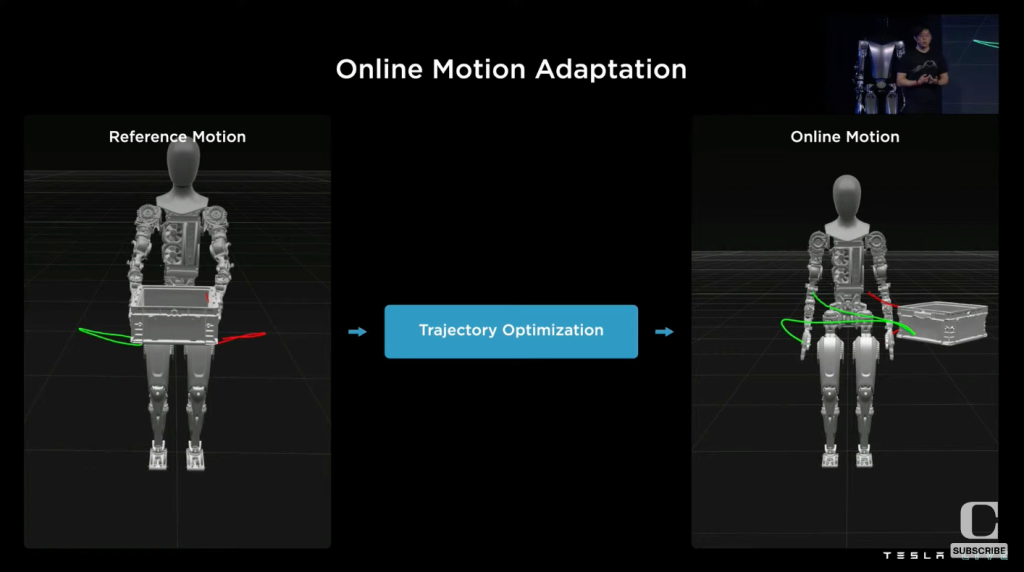 Online Motion Adaptation

Reference Motion

Trajectory Optimization

Online Motion

TESLA

SUBSCRIBE